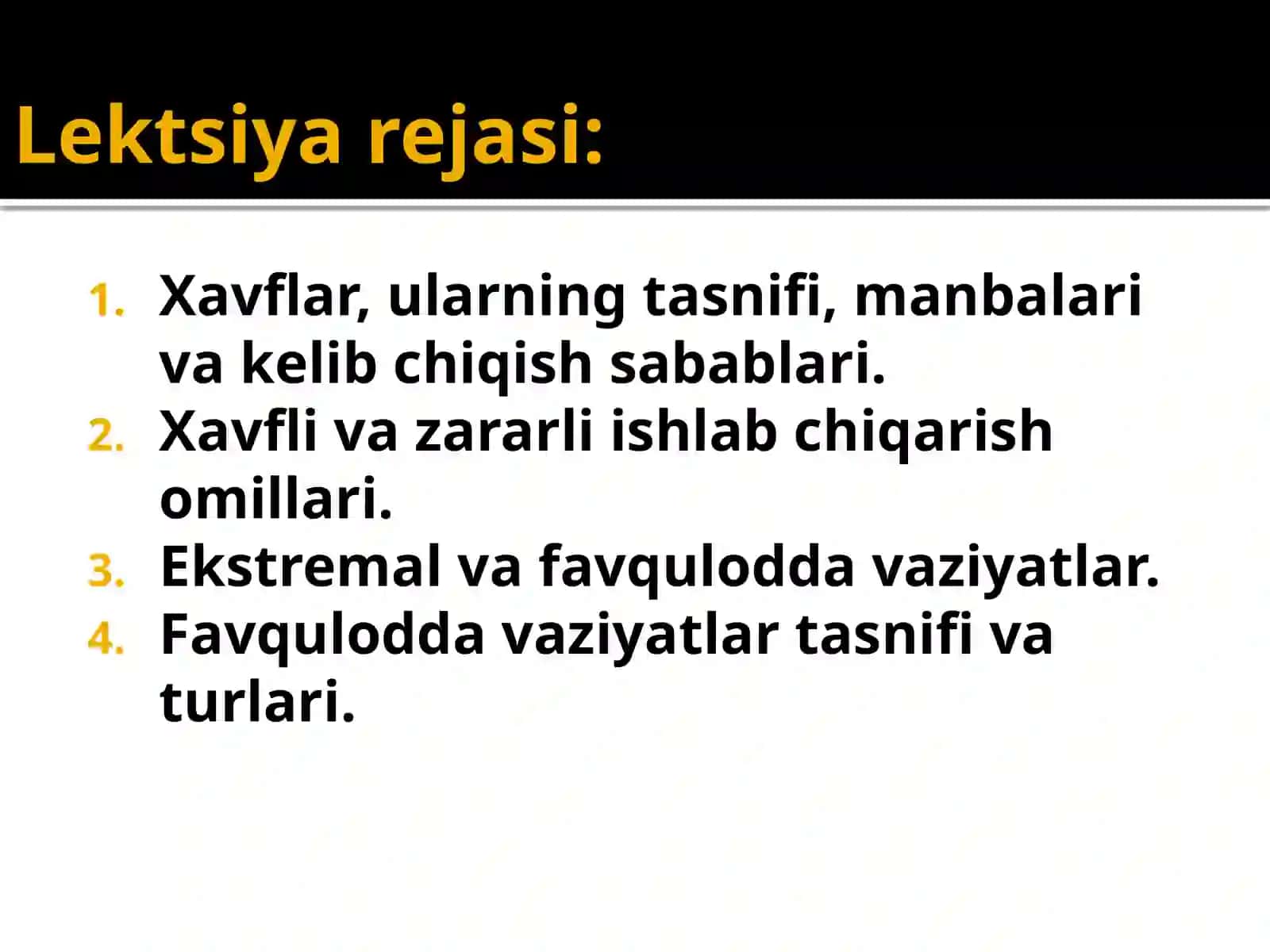 Lektsiya rejasi:

1. Xavflar, ularning tasnifi, manbalari va kelib chiqish sabablari.
2. Xavfli va zararli ishlab chiqarish omillari.
3. Ekstremal va favqulodda vaziyatlar.
4. Favqulodda vaziyatlar tasnifi va turlari.